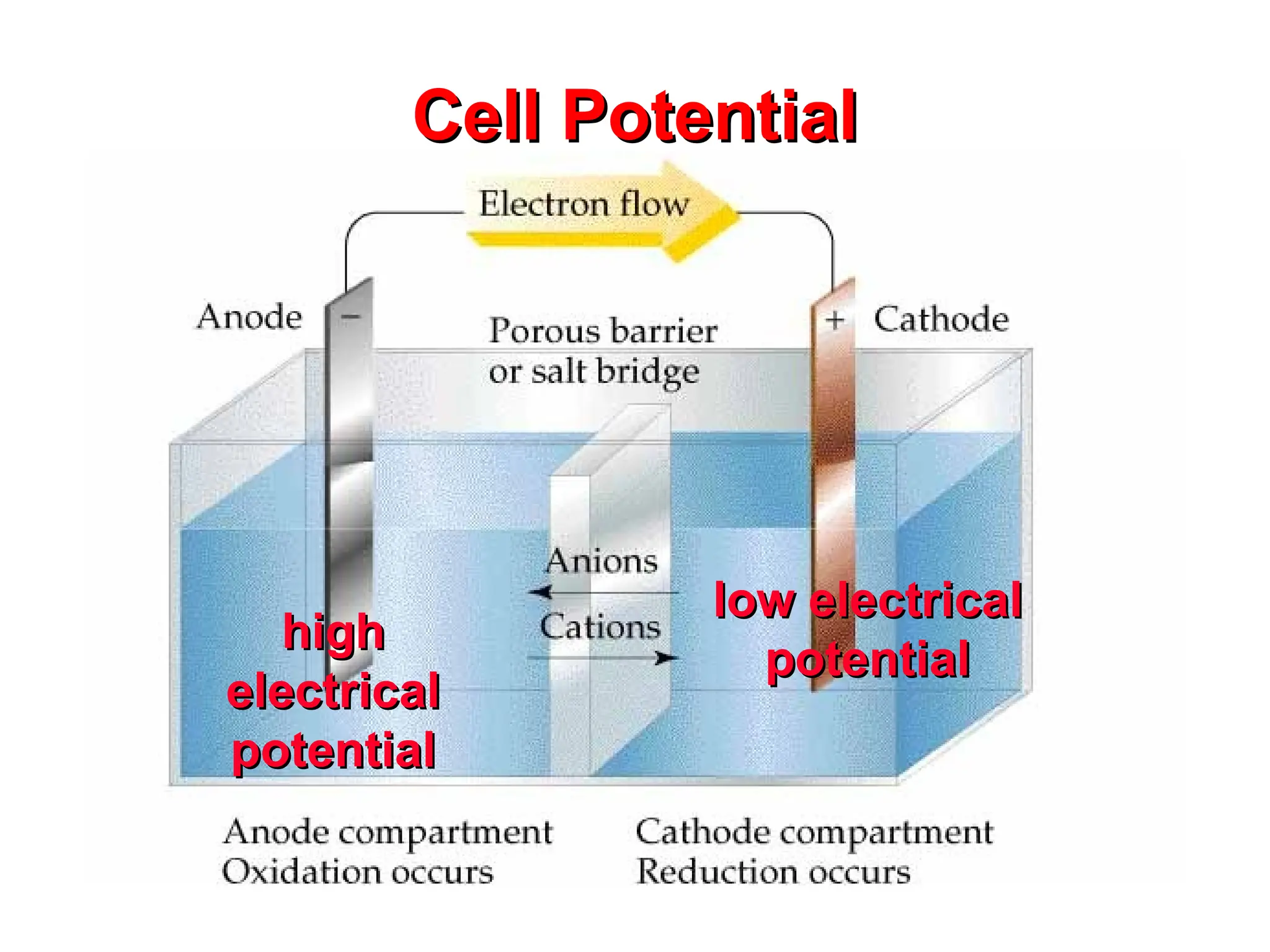 Cell Potential

Electron flow

Anode

−

Porous barrier or salt bridge

+

Cathode

Anions

Cations

high electrical potential

low electrical potential

Anode compartment
Oxidation occurs

Cathode compartment
Reduction occurs